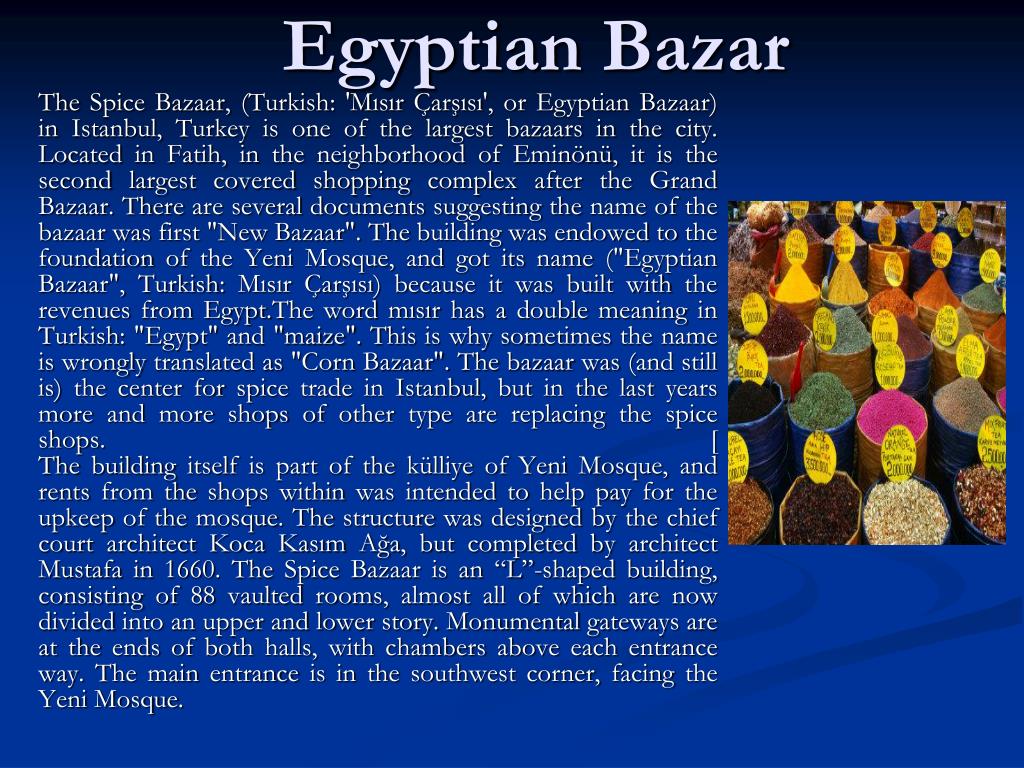 Egyptian Bazar

The Spice Bazaar, (Turkish: 'Mısır Çarşısı', or Egyptian Bazaar) in Istanbul, Turkey is one of the largest bazaars in the city. Located in Fatih, in the neighborhood of Eminönü, it is the second largest covered shopping complex after the Grand Bazaar. There are several documents suggesting the name of the bazaar was first "New Bazaar". The building was endowed to the foundation of the Yeni Mosque, and got its name ("Egyptian Bazaar", Turkish: Mısır Çarşısı) because it was built with the revenues from Egypt.The word mısır has a double meaning in Turkish: "Egypt" and "maize". This is why sometimes the name is wrongly translated as "Corn Bazaar". The bazaar was (and still is) the center for spice trade in Istanbul, but in the last years more and more shops of other type are replacing the spice shops. [
The building itself is part of the külliye of Yeni Mosque, and rents from the shops within was intended to help pay for the upkeep of the mosque. The structure was designed by the chief court architect Koca Kasım Ağa, but completed by architect Mustafa in 1660. The Spice Bazaar is an “L”-shaped building, consisting of 88 vaulted rooms, almost all of which are now divided into an upper and lower story. Monumental gateways are at the ends of both halls, with chambers above each entrance way. The main entrance is in the southwest corner, facing the Yeni Mosque.